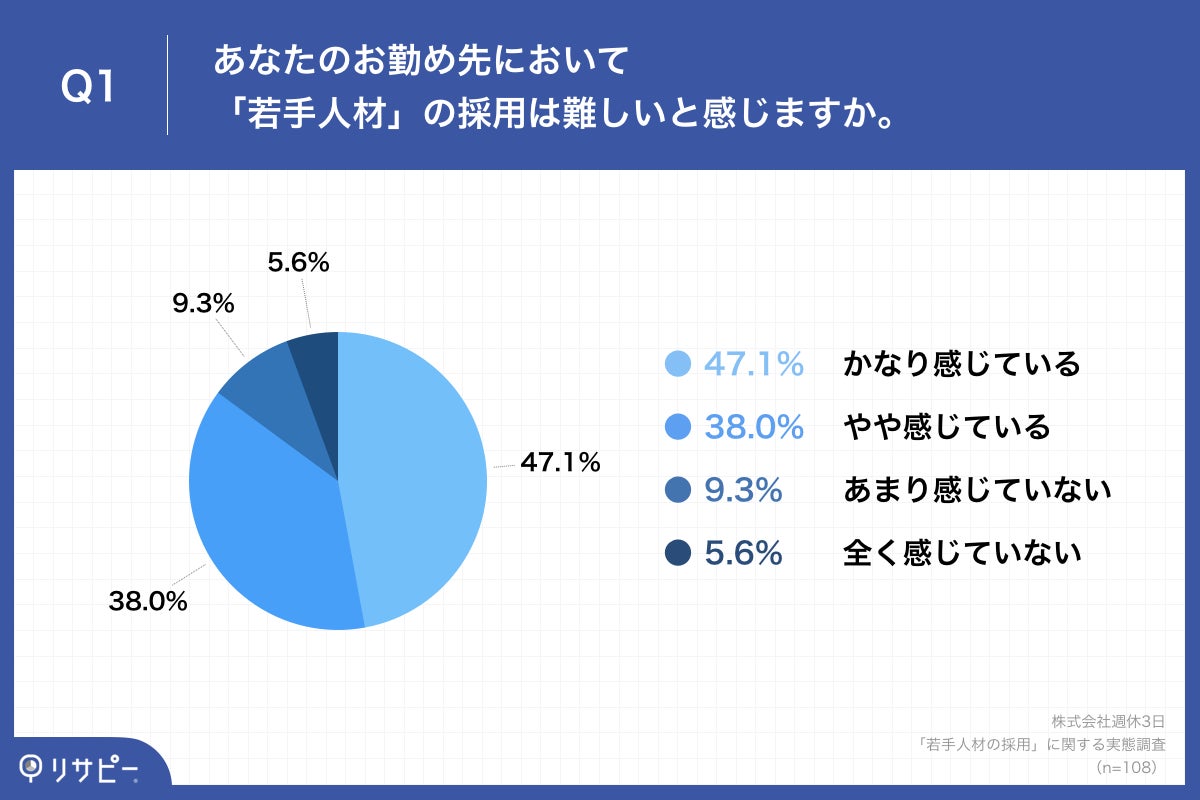 Q1 あなたのお勤め先において
「若手人材」の採用は難しいと感じますか。

5.6%
9.3%
47.1%
38.0%

47.1% かなり感じている
38.0% やや感じている
9.3% あまり感じていない
5.6% 全く感じていない

株式会社週休3日
「若手人材の採用」に関する実態調査
（n=108）

リサピー